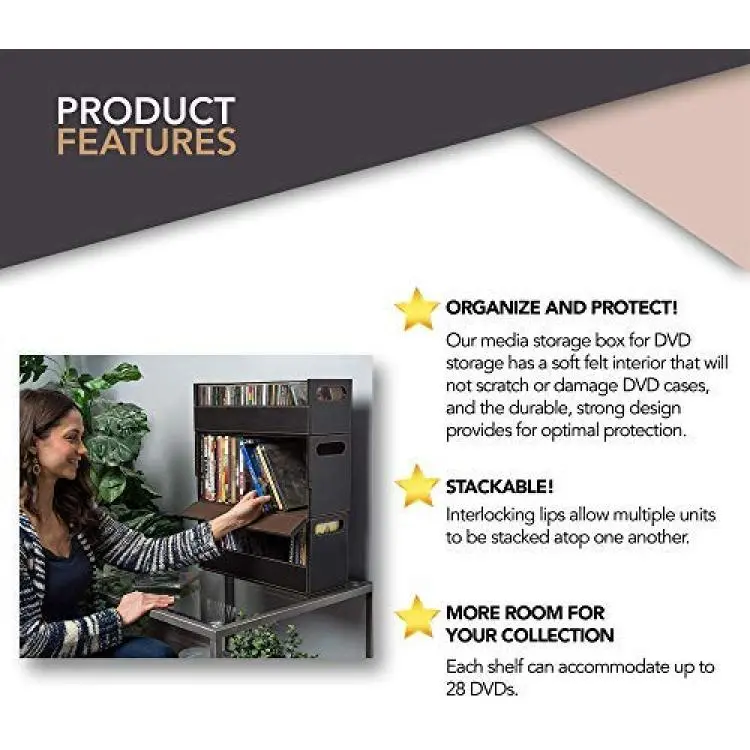 PRODUCT
FEATURES

ORGANIZE AND PROTECT!

Our media storage box for DVD storage has a soft felt interior that will not scratch or damage DVD cases, and the durable, strong design provides for optimal protection.

STACKABLE!

Interlocking lips allow multiple units to be stacked atop one another.

MORE ROOM FOR YOUR COLLECTION

Each shelf can accommodate up to 28 DVDs.